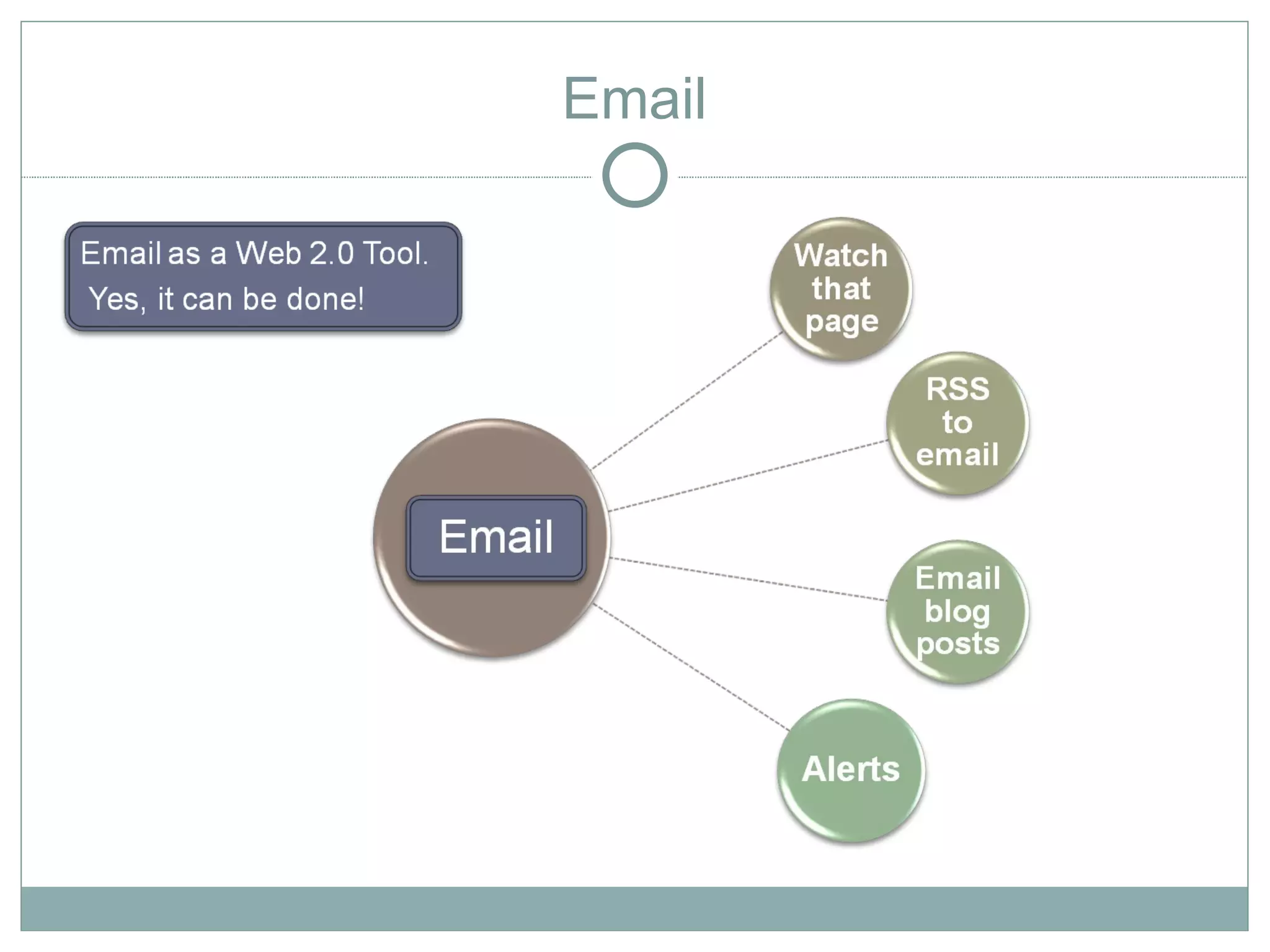 Email

Email as a Web 2.0 Tool.
Yes, it can be done!

Email

Watch that page

RSS to email

Email blog posts

Alerts